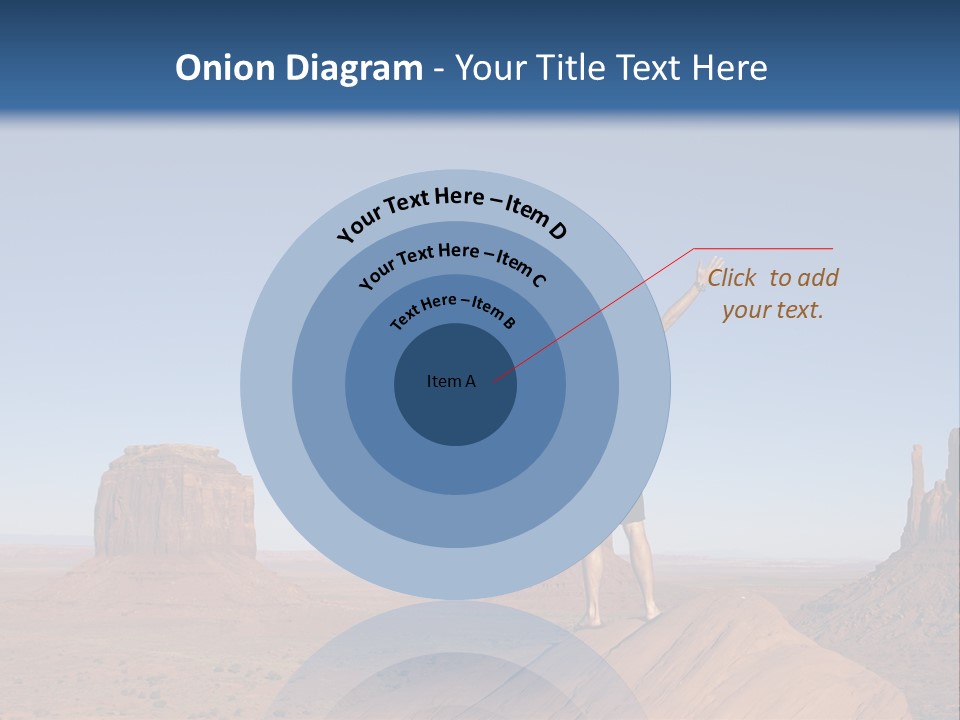 Onion Diagram - Your Title Text Here

Your Text Here – Item D

Your Text Here – Item C

Text Here – Item B

Item A

Click to add your text.